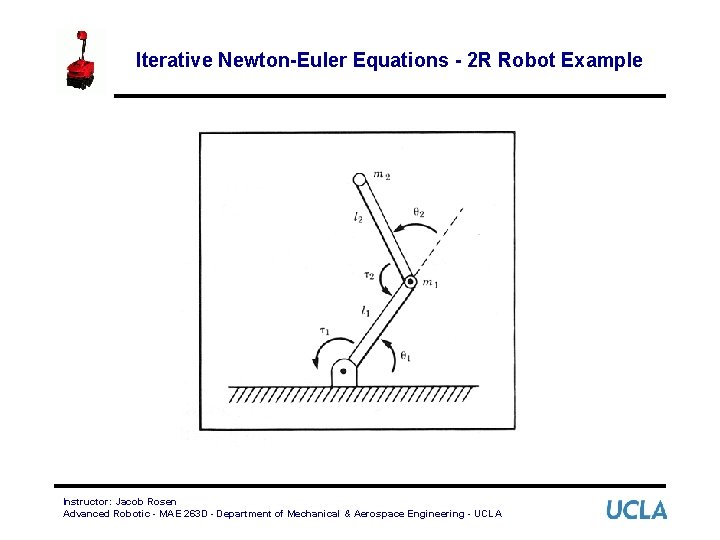 Iterative Newton-Euler Equations - 2R Robot Example

$m_2$
$l_2$
$\theta_2$
$\tau_2$
$m_1$
$l_1$
$\tau_1$
$\theta_1$

Instructor: Jacob Rosen
Advanced Robotic - MAE 263D - Department of Mechanical & Aerospace Engineering - UCLA

UCLA